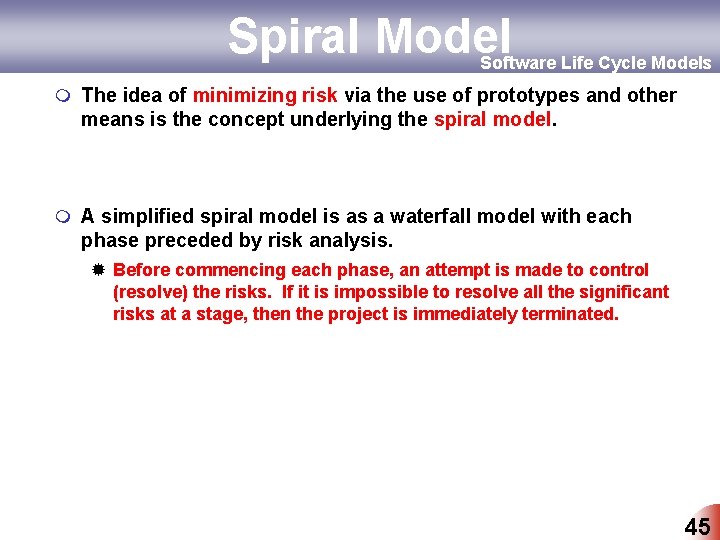 Spiral Model

Software Life Cycle Models

The idea of minimizing risk via the use of prototypes and other means is the concept underlying the spiral model.

A simplified spiral model is as a waterfall model with each phase preceded by risk analysis.

Before commencing each phase, an attempt is made to control (resolve) the risks. If it is impossible to resolve all the significant risks at a stage, then the project is immediately terminated.

45